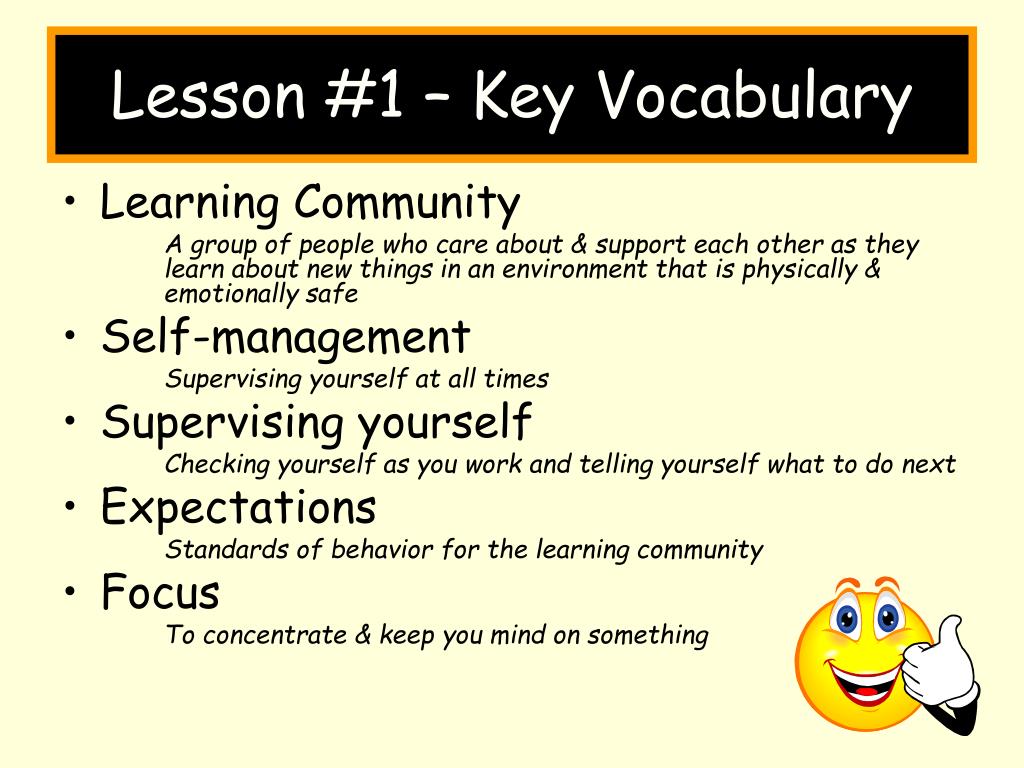 Lesson #1 – Key Vocabulary

• Learning Community
A group of people who care about & support each other as they learn about new things in an environment that is physically & emotionally safe

• Self-management
Supervising yourself at all times

• Supervising yourself
Checking yourself as you work and telling yourself what to do next

• Expectations
Standards of behavior for the learning community

• Focus
To concentrate & keep you mind on something